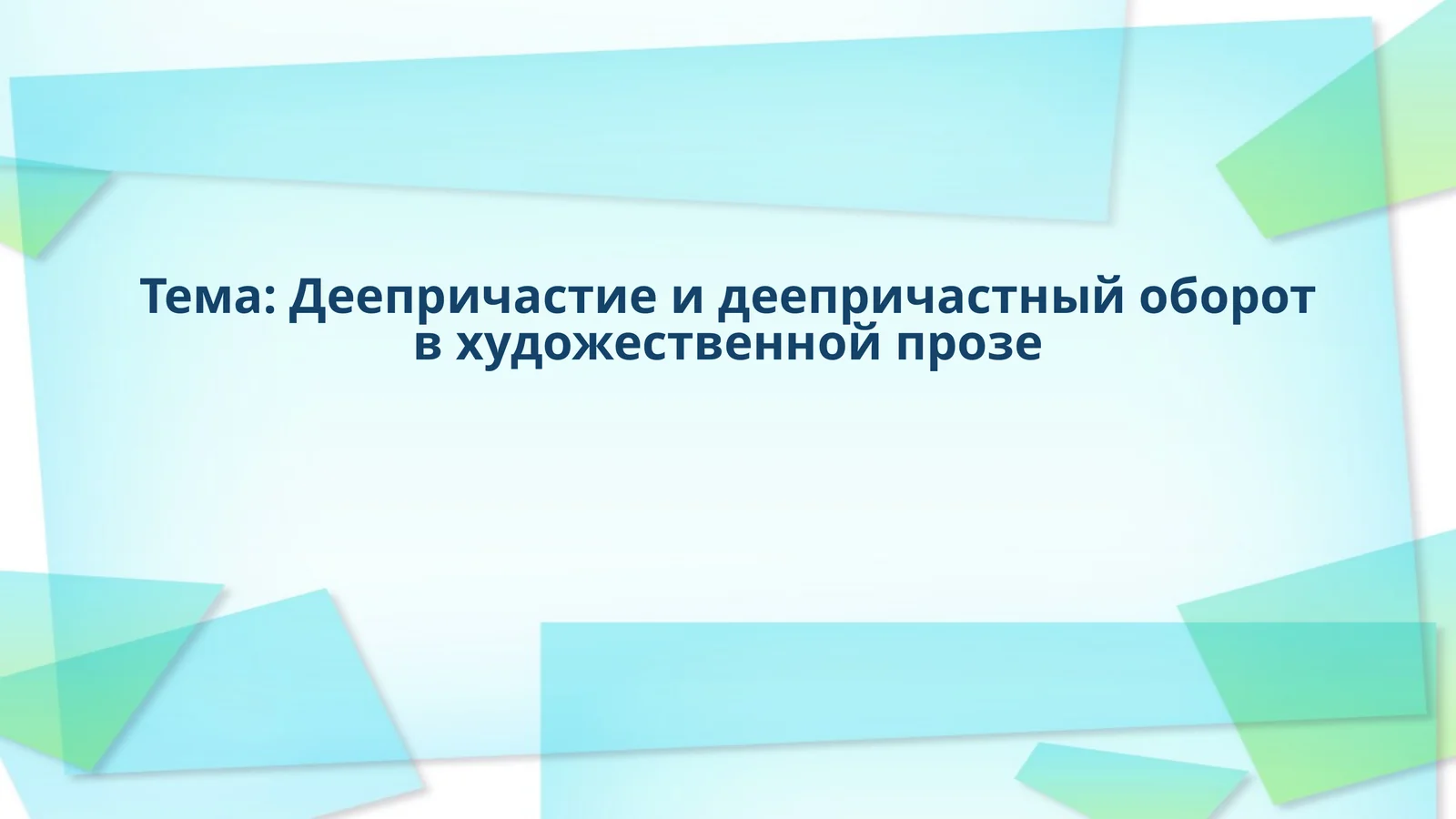 Тема: Деепричастие и деепричастный оборот в художественной прозе